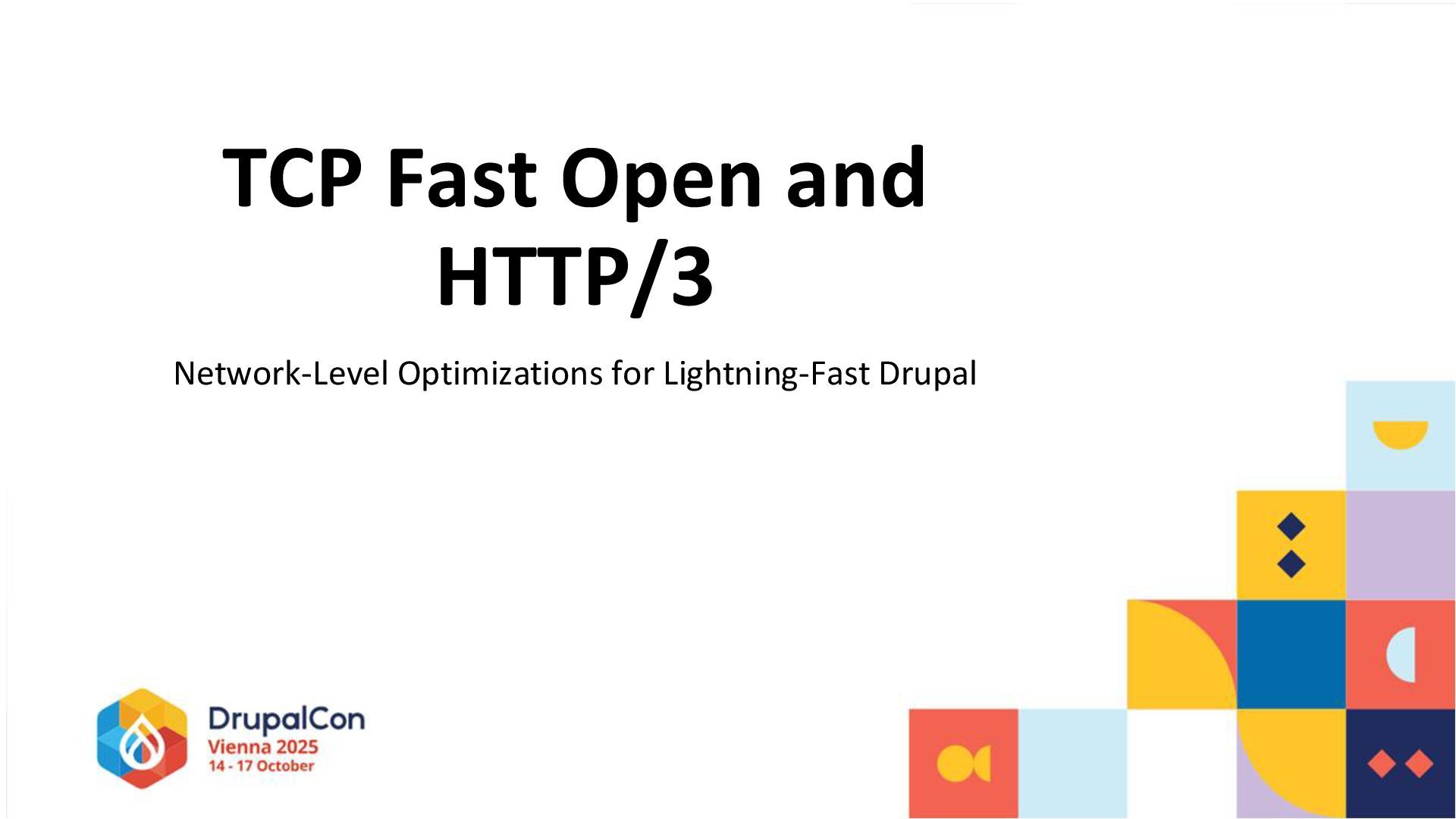 TCP Fast Open and HTTP/3

Network-Level Optimizations for Lightning-Fast Drupal

DrupalCon
Vienna 2025
14 - 17 October